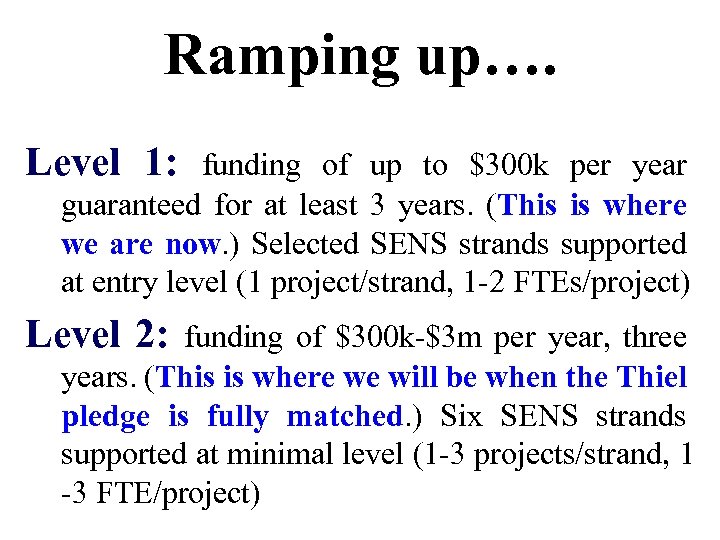 Ramping up….

Level 1: funding of up to \$300k per year guaranteed for at least 3 years. (This is where we are now.) Selected SENS strands supported at entry level (1 project/strand, 1-2 FTEs/project)

Level 2: funding of \$300k-\$3m per year, three years. (This is where we will be when the Thiel pledge is fully matched.) Six SENS strands supported at minimal level (1-3 projects/strand, 1 -3 FTE/project)